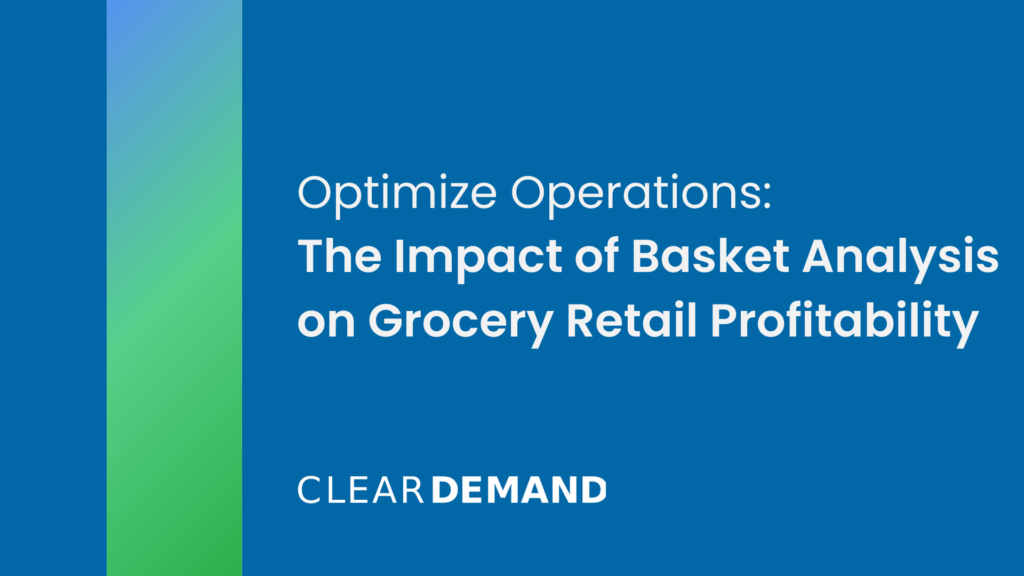 Optimize Operations:
The Impact of Basket Analysis on Grocery Retail Profitability

CLEAR DEMAND